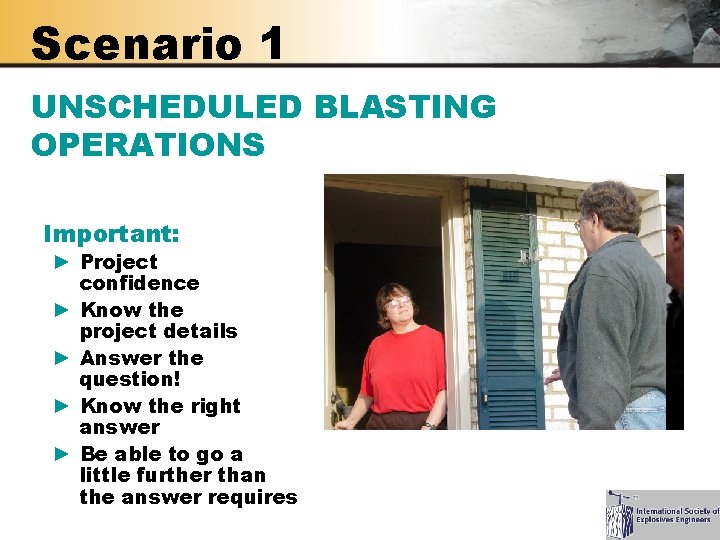 Scenario 1

UNSCHEDULED BLASTING OPERATIONS

Important:
► Project confidence
► Know the project details
► Answer the question!
► Know the right answer
► Be able to go a little further than the answer requires

International Society of Explosives Engineers